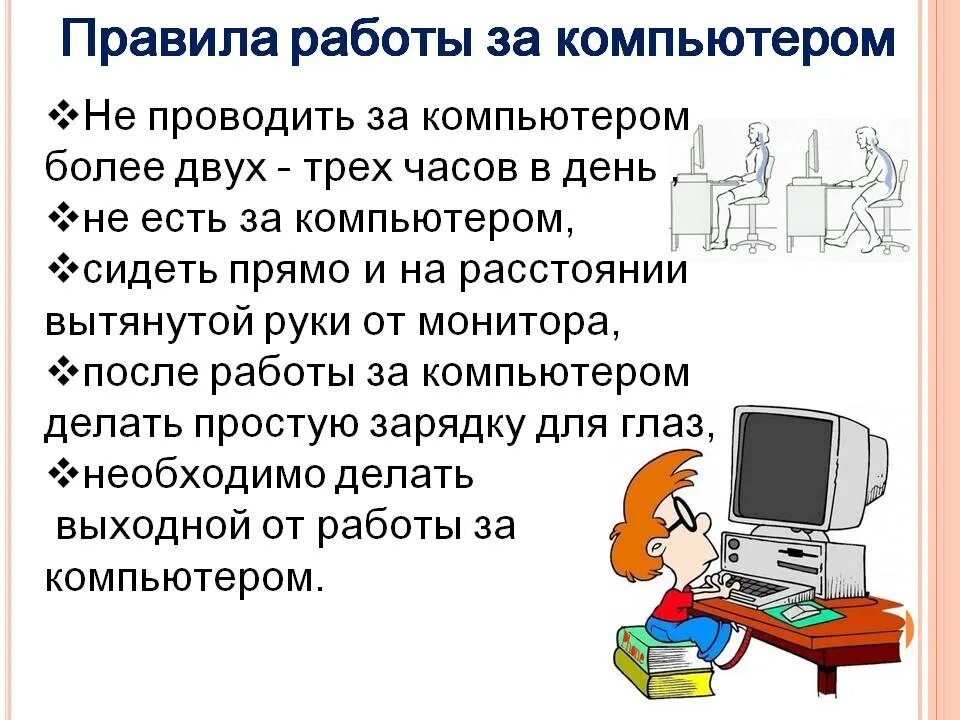 Правила работы за компьютером

❖Не проводить за компьютером более двух - трех часов в день ,
❖не есть за компьютером,
❖сидеть прямо и на расстоянии вытянутой руки от монитора,
❖после работы за компьютером делать простую зарядку для глаз,
❖необходимо делать выходной от работы за компьютером.